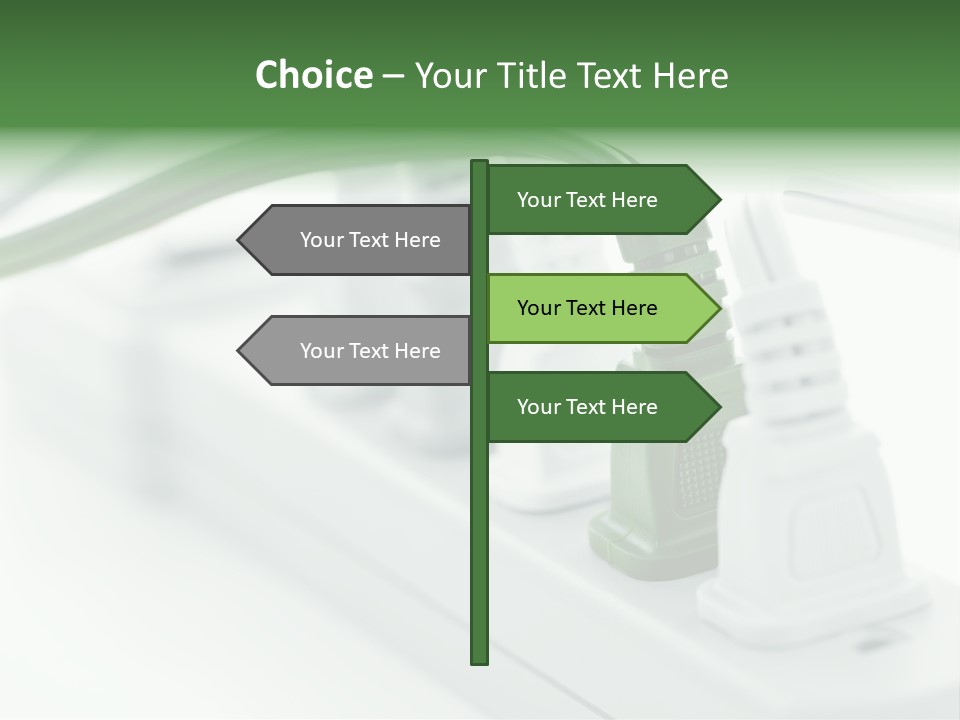 Choice – Your Title Text Here

Your Text Here

Your Text Here

Your Text Here

Your Text Here

Your Text Here